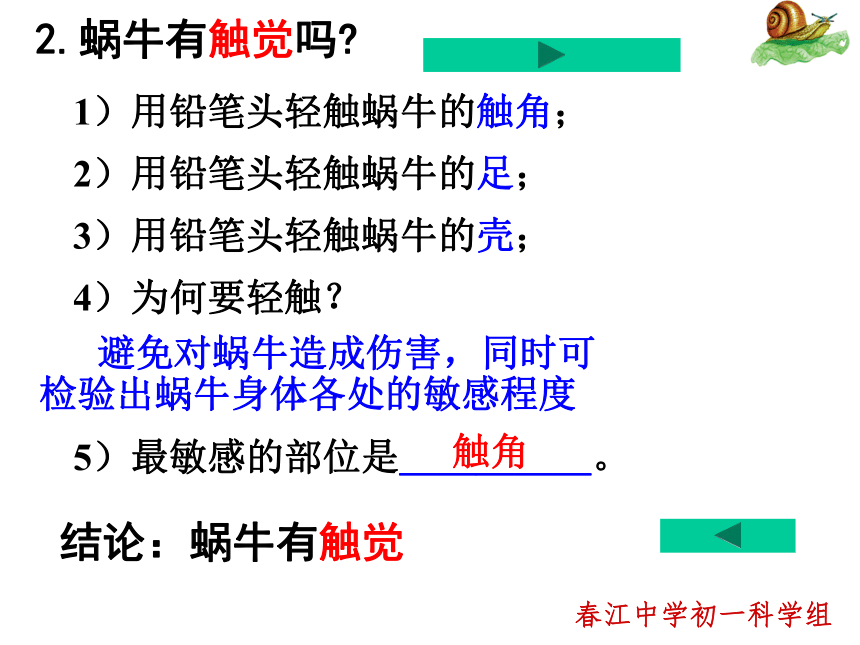 2. 蜗牛有触觉吗?

1）用铅笔头轻触蜗牛的触角；

2）用铅笔头轻触蜗牛的足；

3）用铅笔头轻触蜗牛的壳；

4）为何要轻触？

避免对蜗牛造成伤害，同时可检验出蜗牛身体各处的敏感程度

5）最敏感的部位是 触角 。

结论：蜗牛有触觉

春江中学初一科学组